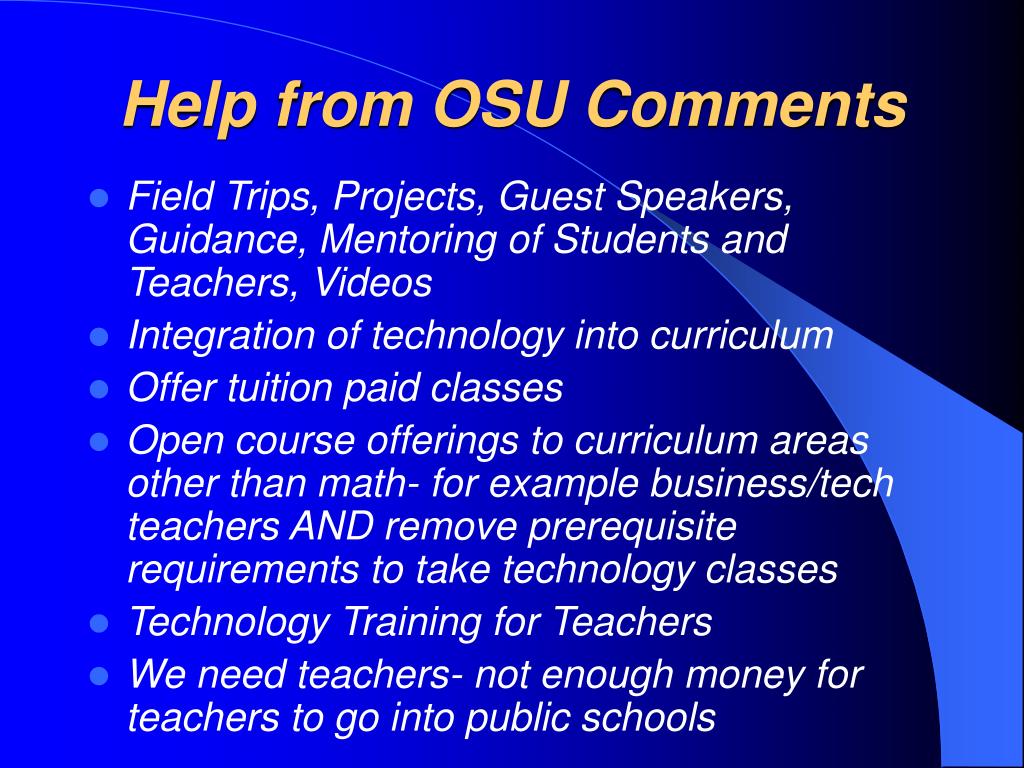 Help from OSU Comments

- Field Trips, Projects, Guest Speakers, Guidance, Mentoring of Students and Teachers, Videos
- Integration of technology into curriculum
- Offer tuition paid classes
- Open course offerings to curriculum areas other than math- for example business/tech teachers AND remove prerequisite requirements to take technology classes
- Technology Training for Teachers
- We need teachers- not enough money for teachers to go into public schools